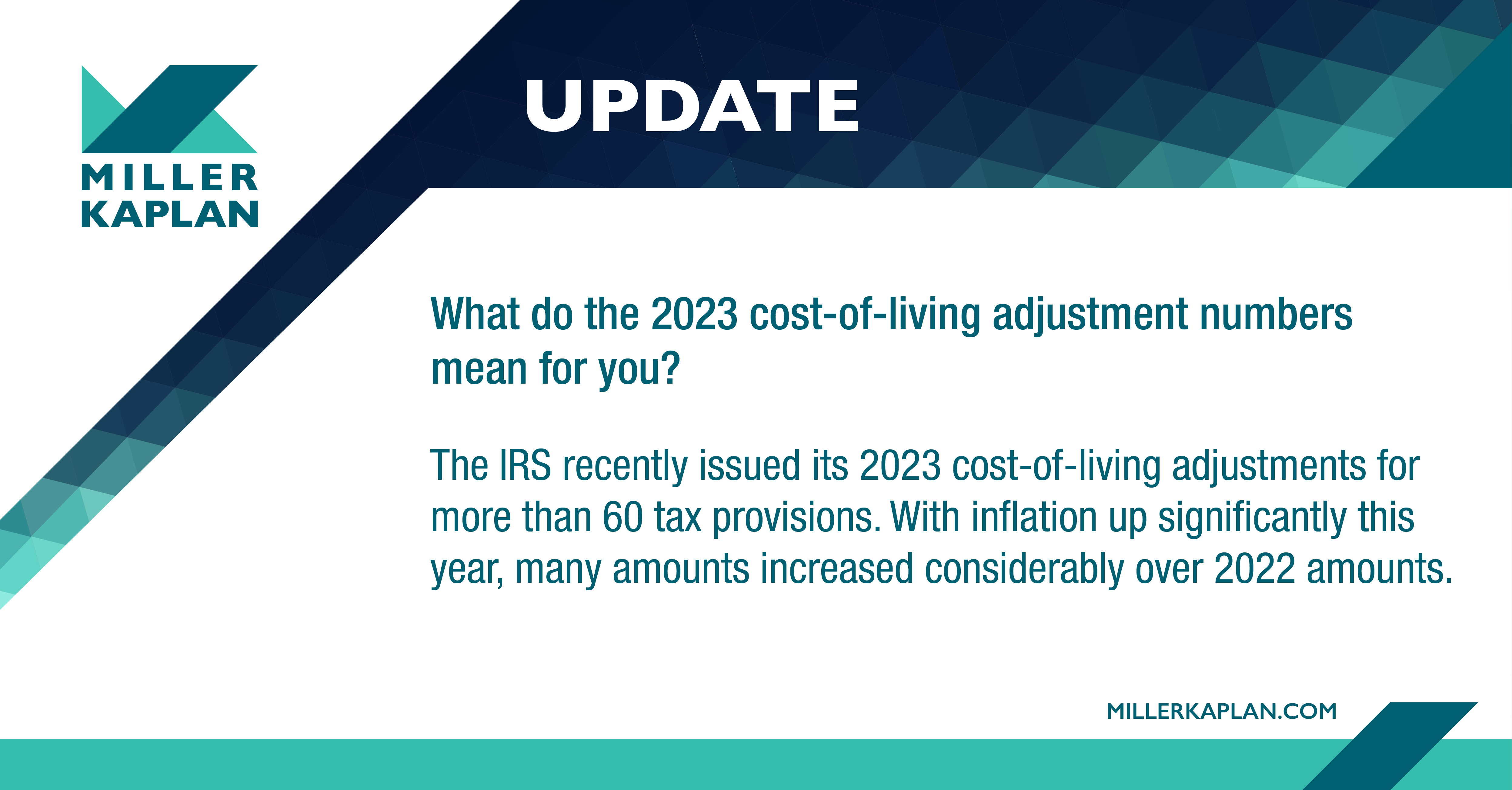 MILLER
KAPLAN

UPDATE

What do the 2023 cost-of-living adjustment numbers mean for you?

The IRS recently issued its 2023 cost-of-living adjustments for more than 60 tax provisions. With inflation up significantly this year, many amounts increased considerably over 2022 amounts.

MILLERKAPLAN.COM